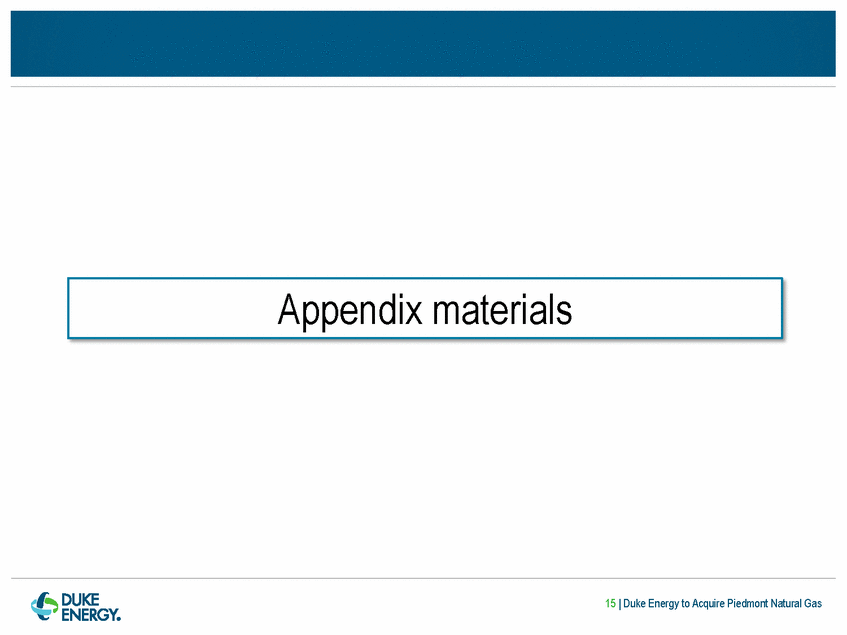 Appendix materials

DUKE ENERGY.

15 | Duke Energy to Acquire Piedmont Natural Gas